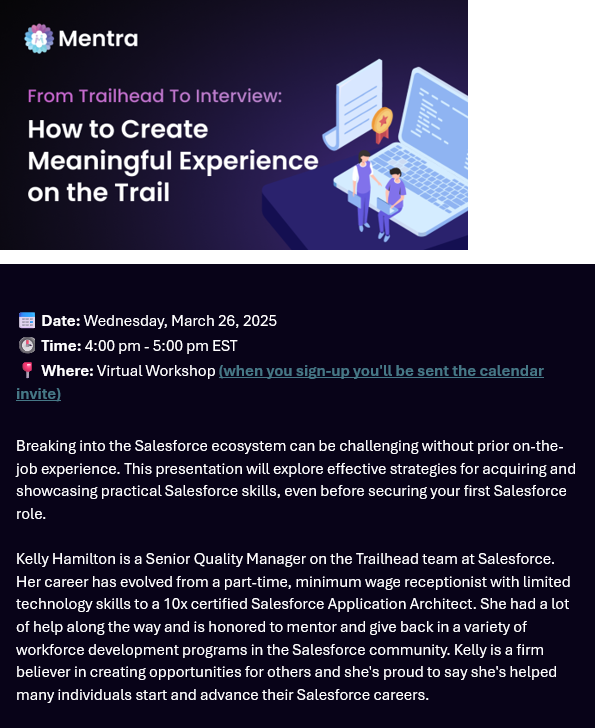 Mentra

From Trailhead To Interview:
How to Create Meaningful Experience on the Trail

Date: Wednesday, March 26, 2025
Time: 4:00 pm - 5:00 pm EST
Where: Virtual Workshop (when you sign-up you'll be sent the calendar invite)

Breaking into the Salesforce ecosystem can be challenging without prior on-the-job experience. This presentation will explore effective strategies for acquiring and showcasing practical Salesforce skills, even before securing your first Salesforce role.

Kelly Hamilton is a Senior Quality Manager on the Trailhead team at Salesforce. Her career has evolved from a part-time, minimum wage receptionist with limited technology skills to a 10x certified Salesforce Application Architect. She had a lot of help along the way and is honored to mentor and give back in a variety of workforce development programs in the Salesforce community. Kelly is a firm believer in creating opportunities for others and she's proud to say she's helped many individuals start and advance their Salesforce careers.